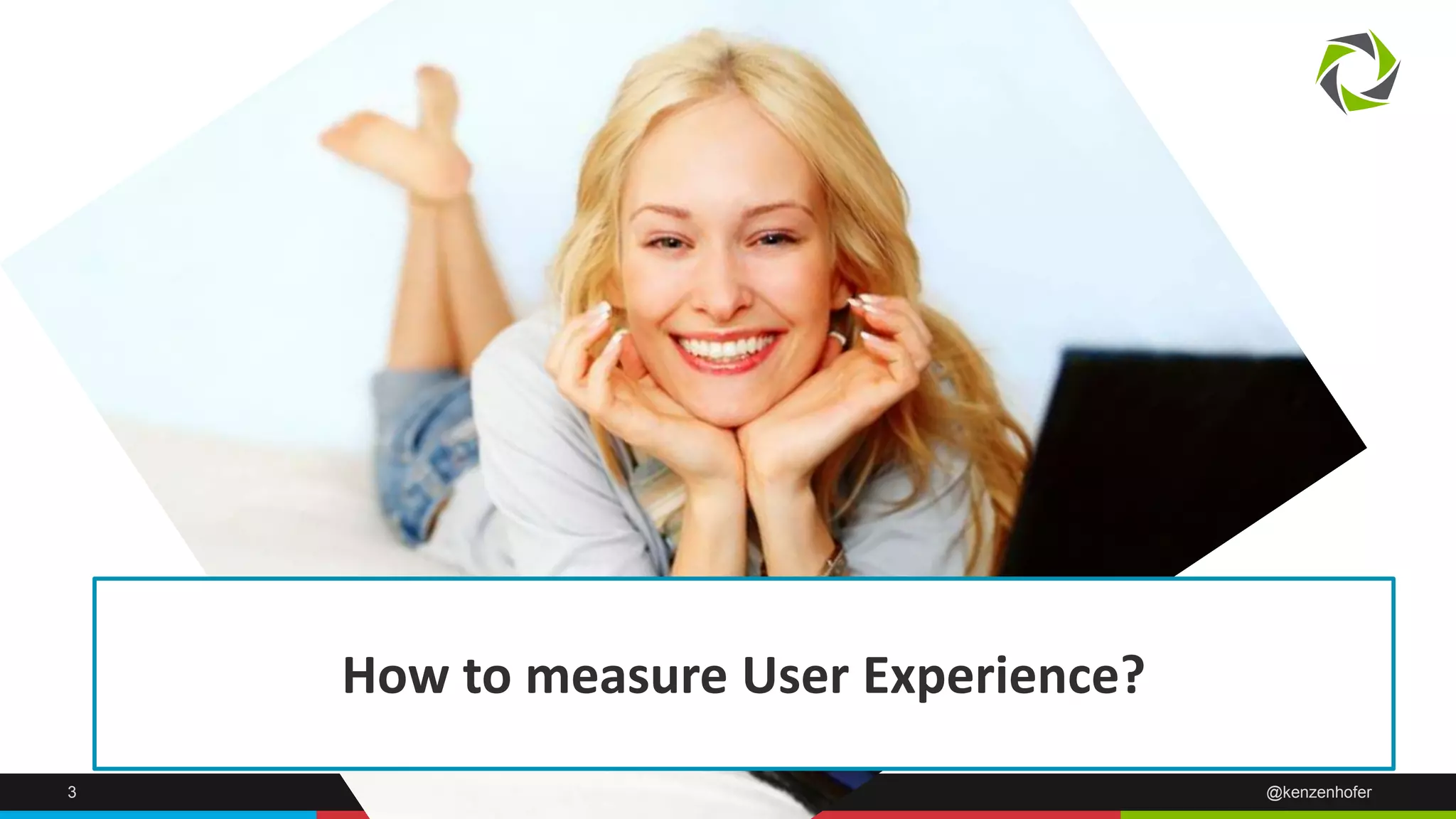 How to measure User Experience?

3

@kenzenhofer